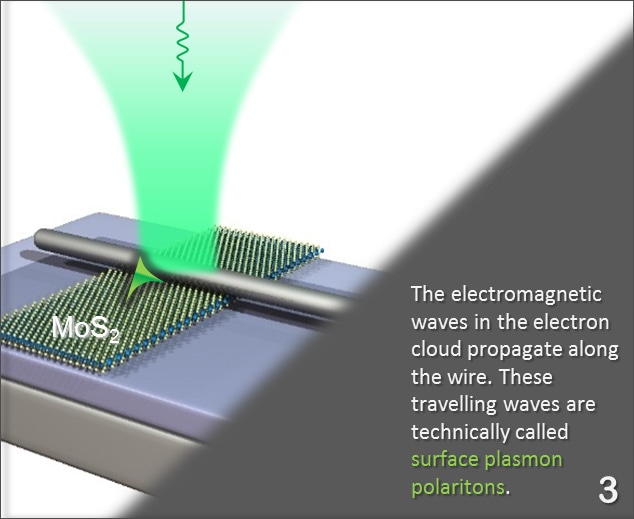 $MoS_2$

The electromagnetic waves in the electron cloud propagate along the wire. These travelling waves are technically called surface plasmon polaritons.

3